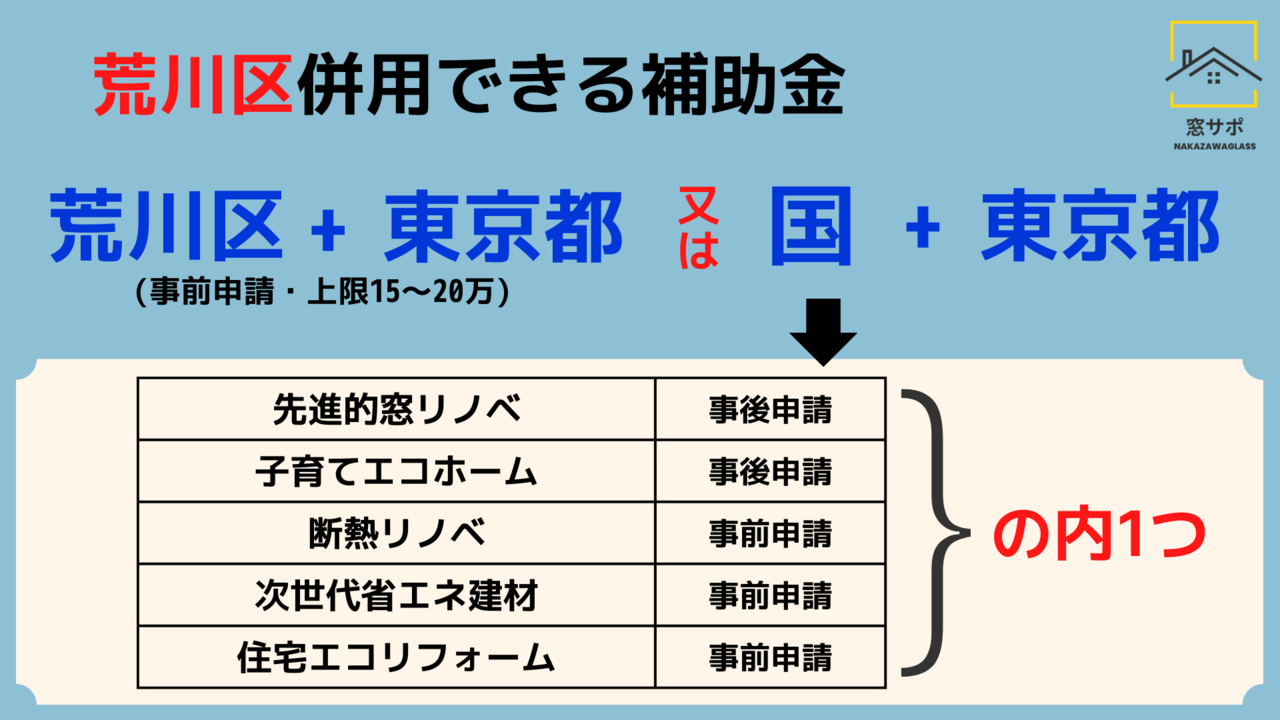 荒川区併用できる補助金

窓サポ
NAKAZAWAGLASS

荒川区 + 東京都 又は 国 + 東京都
(事前申請・上限15〜20万)

| 先進的窓リノベ | 事後申請 |
|---|---|
| 子育てエコホーム | 事後申請 |
| 断熱リノベ | 事前申請 |
| 次世代省エネ建材 | 事前申請 |
| 住宅エコリフォーム | 事前申請 |

の内1つ